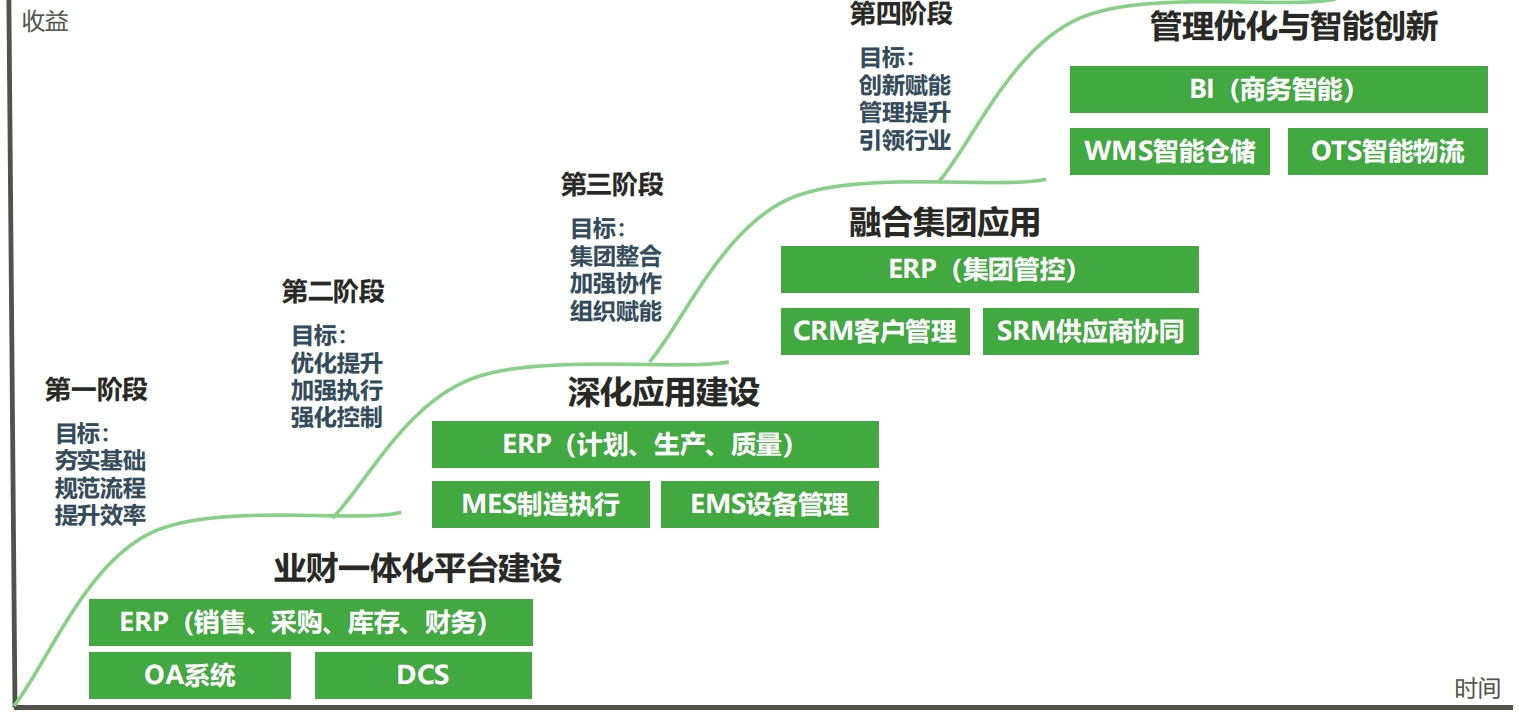 收益

第一阶段

目标：
夯实基础
规范流程
提升效率

业财一体化平台建设

ERP（销售、采购、库存、财务）

OA系统

DCS

第二阶段

目标：
优化提升
加强执行
强化控制

深化应用建设

ERP（计划、生产、质量）

MES制造执行

EMS设备管理

第三阶段

目标：
集团整合
加强协作
组织赋能

融合集团应用

ERP（集团管控）

CRM客户管理

SRM供应商协同

第四阶段

目标：
创新赋能
管理提升
引领行业

管理优化与智能创新

BI（商务智能）

WMS智能仓储

OTS智能物流

时间